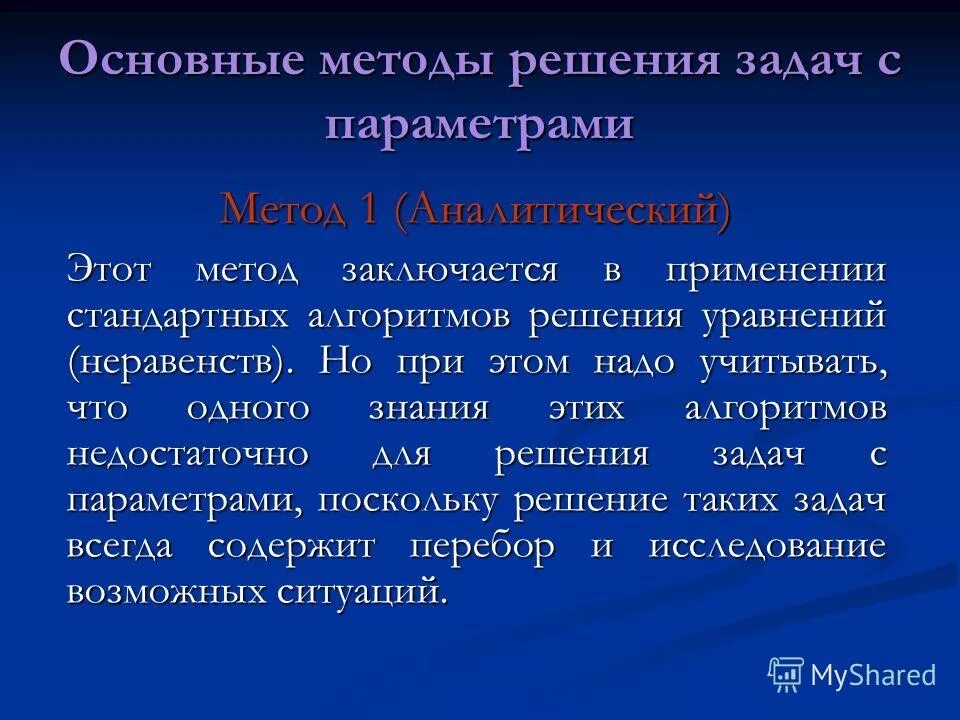 Основные методы решения задач с параметрами

Метод 1 (Аналитический)

Этот метод заключается в применении стандартных алгоритмов решения уравнений (неравенств). Но при этом надо учитывать, что одного знания этих алгоритмов недостаточно для решения задач с параметрами, поскольку решение таких задач всегда содержит перебор и исследование возможных ситуаций.

MyShared